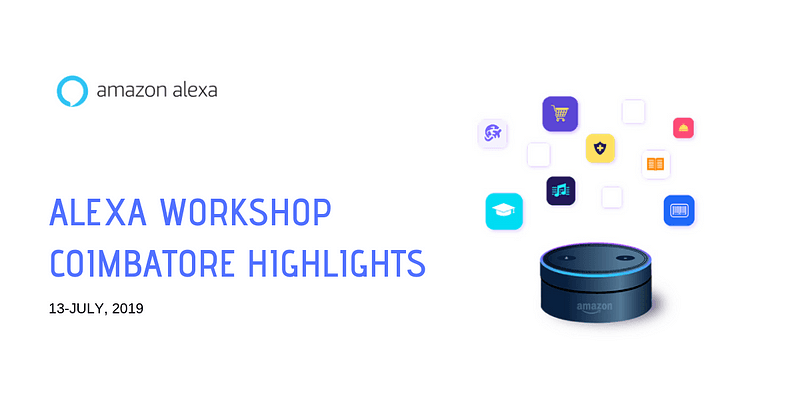 amazon alexa

ALEXA WORKSHOP COIMBATORE HIGHLIGHTS

13-JULY, 2019

amazon